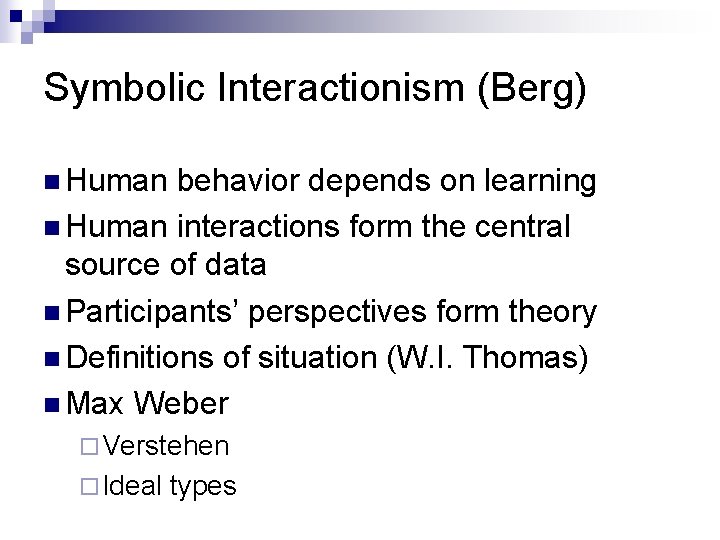 Symbolic Interactionism (Berg)

Human behavior depends on learning

Human interactions form the central source of data

Participants’ perspectives form theory

Definitions of situation (W.I. Thomas)

Max Weber

Verstehen

Ideal types